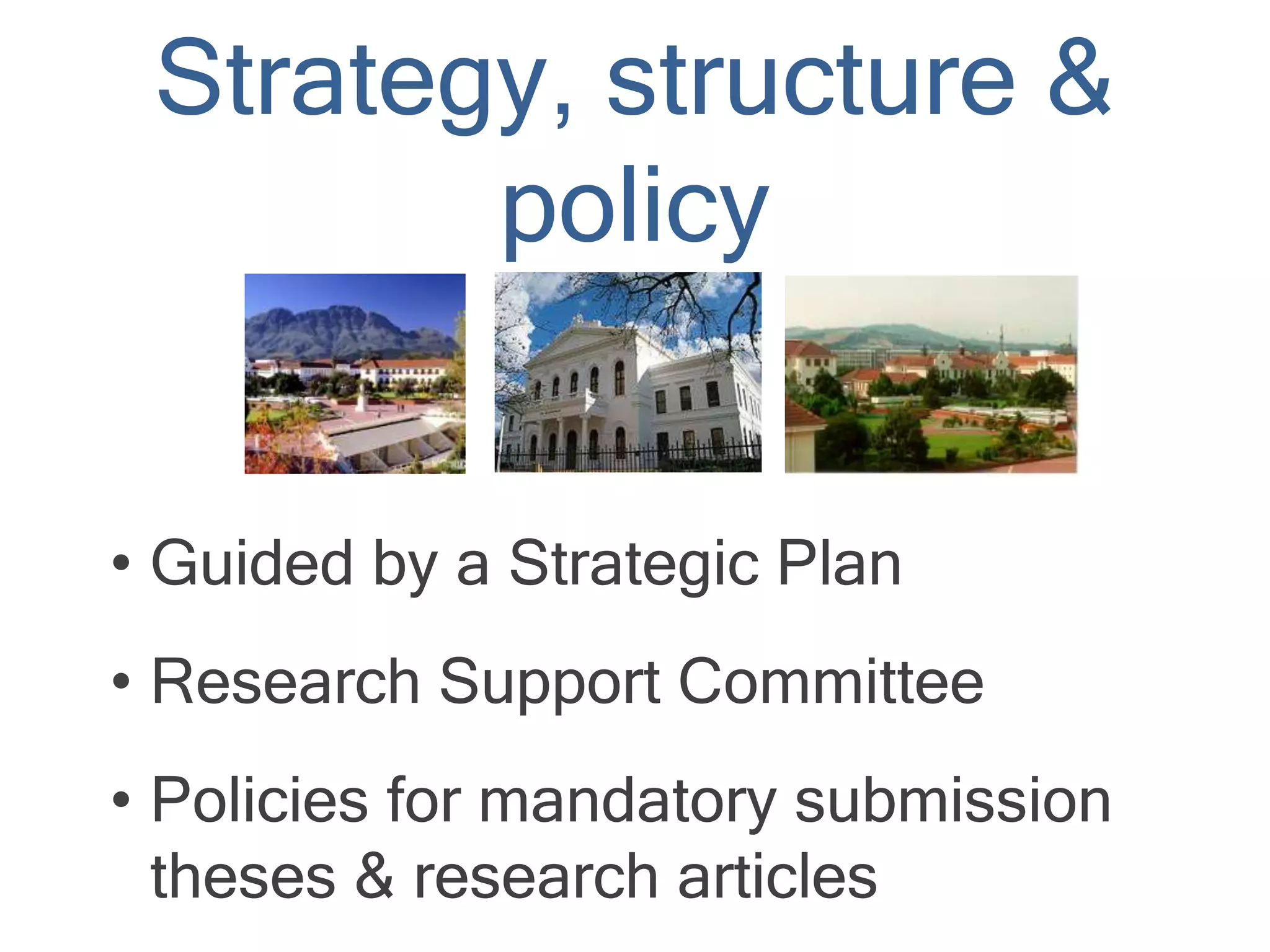 Strategy, structure & policy

• Guided by a Strategic Plan

• Research Support Committee

• Policies for mandatory submission theses & research articles